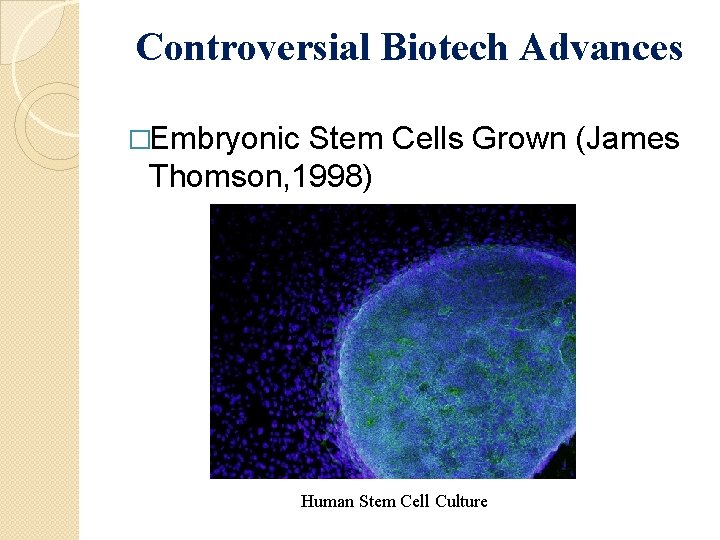 Controversial Biotech Advances

□Embryonic Stem Cells Grown (James Thomson,1998)

Human Stem Cell Culture